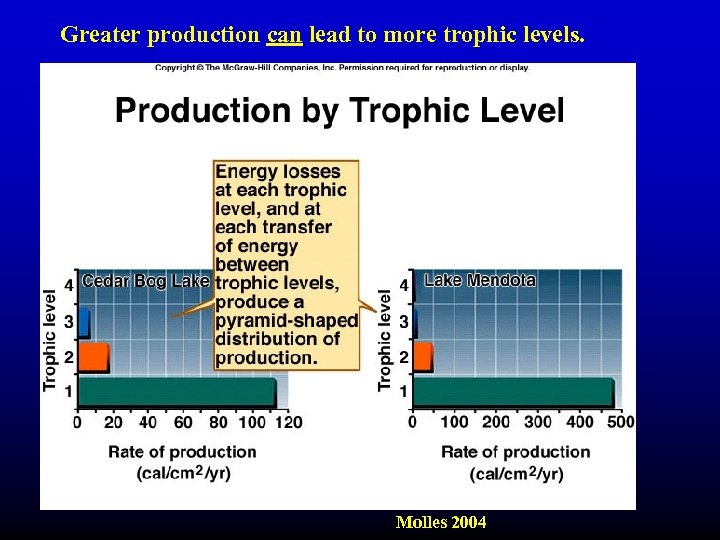 Greater production can lead to more trophic levels.

Copyright © The McGraw-Hill Companies, Inc. Permission required for reproduction or display.

Production by Trophic Level

Energy losses at each trophic level, and at each transfer of energy between trophic levels, produce a pyramid-shaped distribution of production.

Cedar Bog Lake

Trophic level

4
3
2
1

0 20 40 60 80 100 120

Rate of production (cal/cm$^2$/yr)

Lake Mendota

Trophic level

4
3
2
1

0 100 200 300 400 500

Rate of production (cal/cm$^2$/yr)

Molles 2004